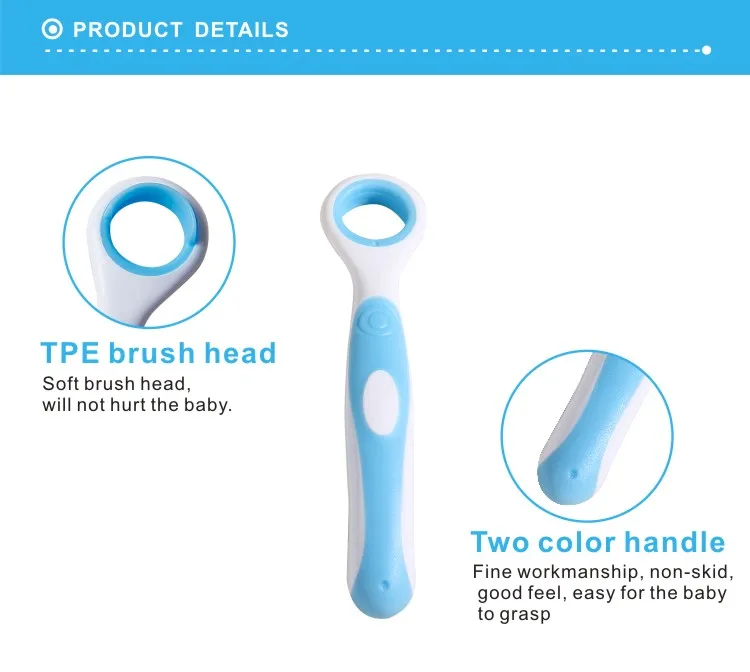 PRODUCT DETAILS

TPE brush head
Soft brush head,
will not hurt the baby.

Two color handle
Fine workmanship, non-skid, good feel, easy for the baby to grasp